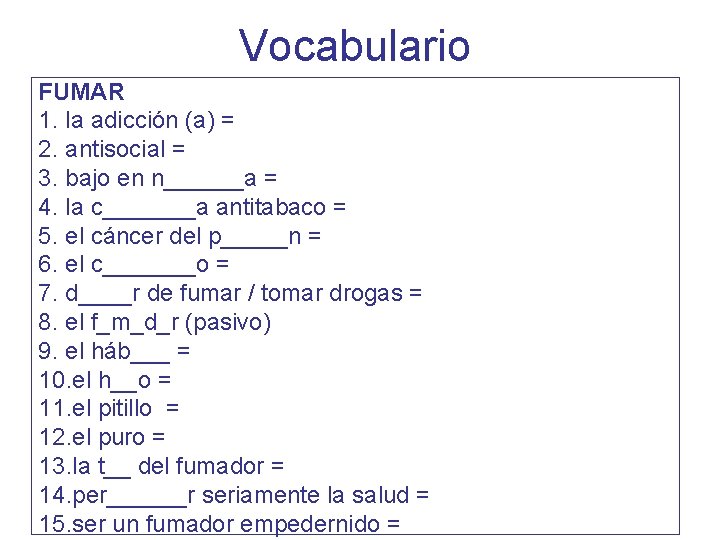 Vocabulario

FUMAR
1. la adicción (a) =
2. antisocial =
3. bajo en n______a =
4. la c_______a antitabaco =
5. el cáncer del p_____n =
6. el c_______o =
7. d____r de fumar / tomar drogas =
8. el f_m_d_r (pasivo)
9. el háb___ =
10.el h__o =
11.el pitillo =
12.el puro =
13.la t__ del fumador =
14.per______r seriamente la salud =
15.ser un fumador empedernido =